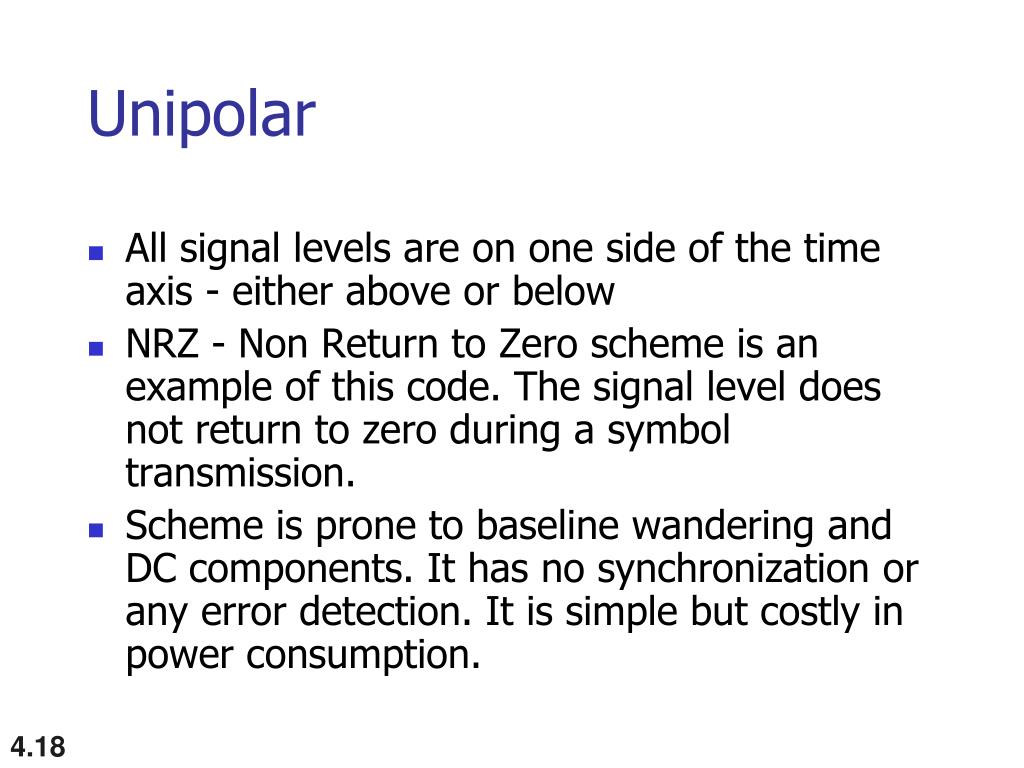 Unipolar

- All signal levels are on one side of the time axis - either above or below
- NRZ - Non Return to Zero scheme is an example of this code. The signal level does not return to zero during a symbol transmission.
- Scheme is prone to baseline wandering and DC components. It has no synchronization or any error detection. It is simple but costly in power consumption.

4.18